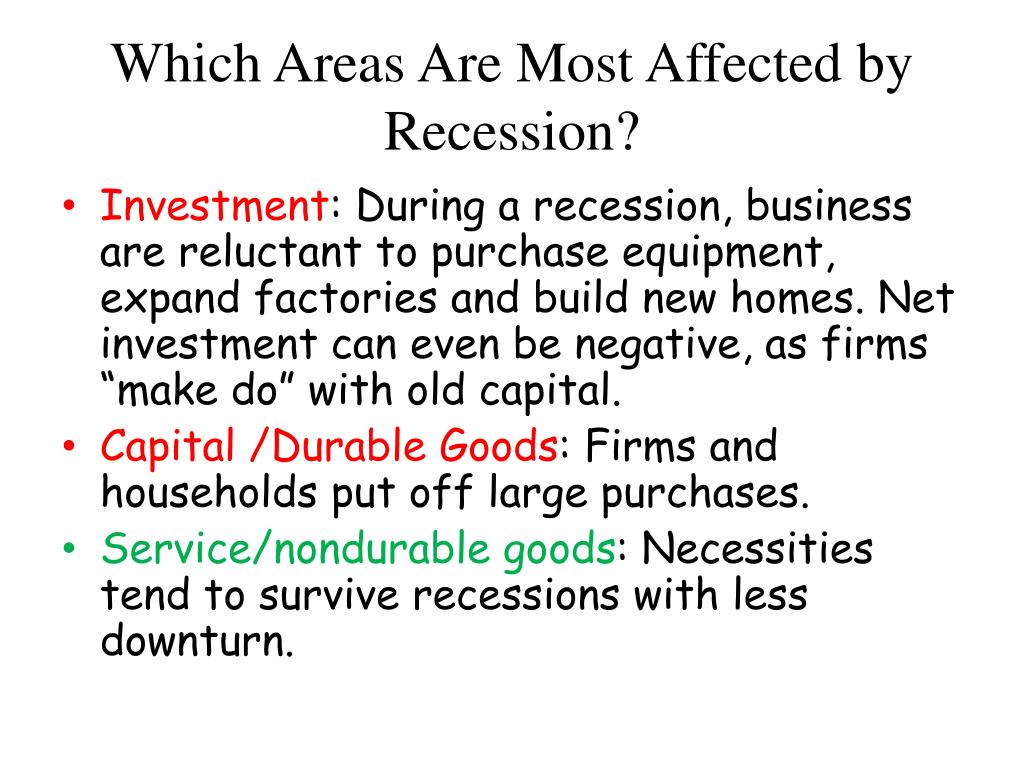 Which Areas Are Most Affected by Recession?

• Investment: During a recession, business are reluctant to purchase equipment, expand factories and build new homes. Net investment can even be negative, as firms “make do” with old capital.
• Capital /Durable Goods: Firms and households put off large purchases.
• Service/nondurable goods: Necessities tend to survive recessions with less downturn.